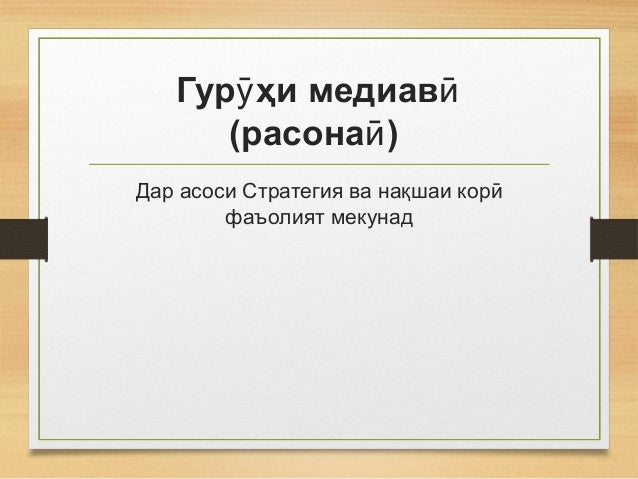 Гурӯҳи медиавӣ (расонаӣ)

Дар асоси Стратегия ва нақшаи корӣ фаъолият мекунад